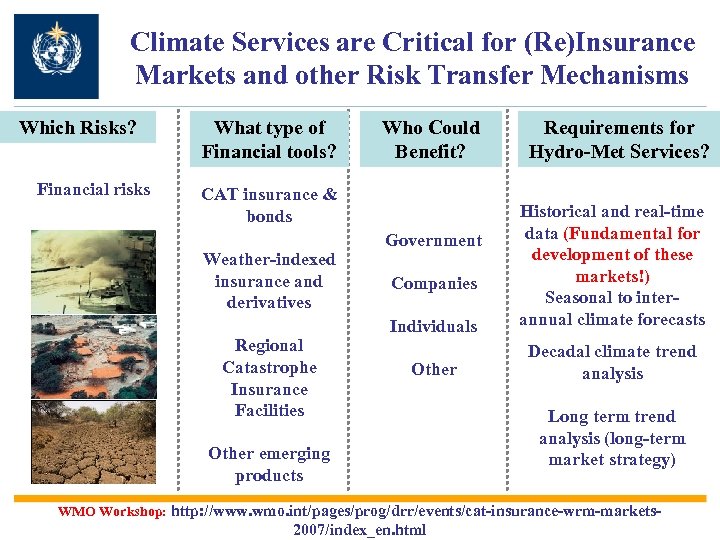 Climate Services are Critical for (Re)Insurance Markets and other Risk Transfer Mechanisms

Which Risks?

Financial risks

What type of Financial tools?

CAT insurance & bonds

Weather-indexed insurance and derivatives

Regional Catastrophe Insurance Facilities

Other emerging products

Who Could Benefit?

Government

Companies

Individuals

Other

Requirements for Hydro-Met Services?

Historical and real-time data (Fundamental for development of these markets!)

Seasonal to inter-annual climate forecasts

Decadal climate trend analysis

Long term trend analysis (long-term market strategy)

WMO Workshop: http://www.wmo.int/pages/prog/drr/events/cat-insurance-wrm-markets-2007/index_en.html